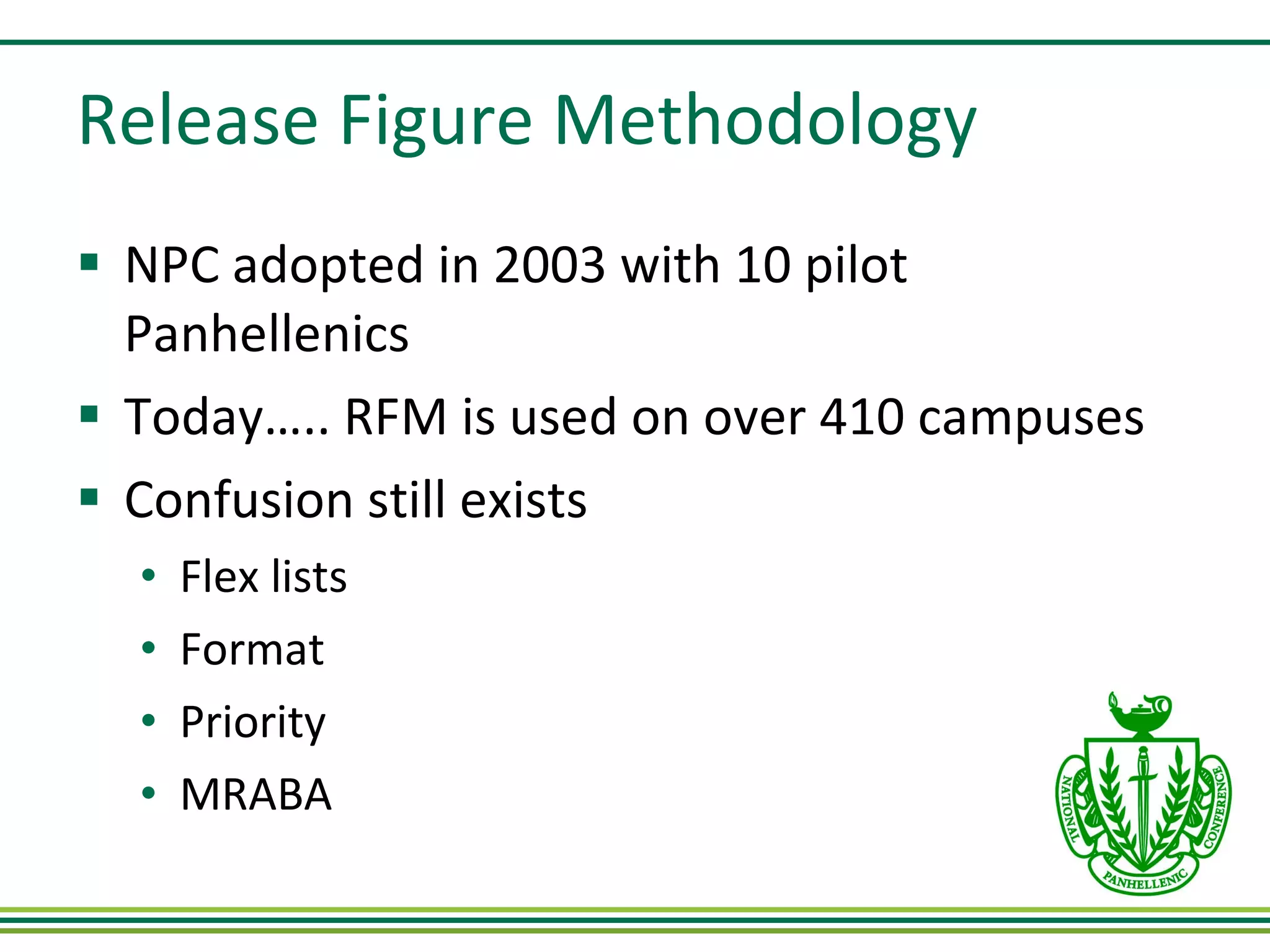 Release Figure Methodology

▪ NPC adopted in 2003 with 10 pilot Panhellenics

▪ Today….. RFM is used on over 410 campuses

▪ Confusion still exists

• Flex lists

• Format

• Priority

• MRABA

NATIONAL PANHELLENIC CONFERENCE